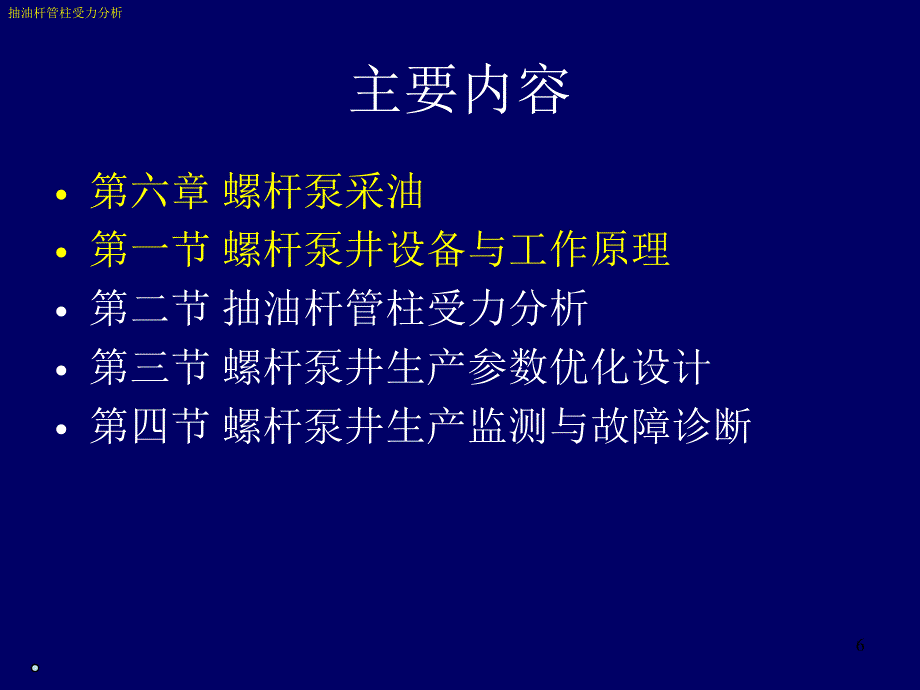 抽油杆管柱受力分析

主要内容

• 第六章 螺杆泵采油
• 第一节 螺杆泵井设备与工作原理
• 第二节 抽油杆管柱受力分析
• 第三节 螺杆泵井生产参数优化设计
• 第四节 螺杆泵井生产监测与故障诊断

6